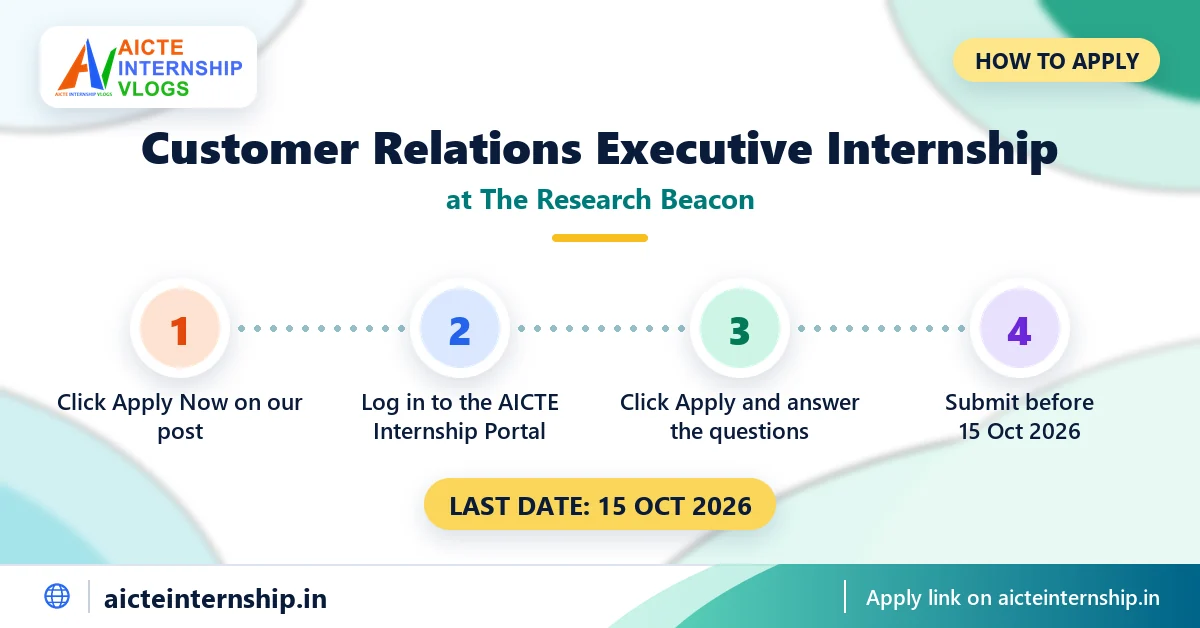 AICTE INTERNSHIP VLOGS
AICTE INTERNSHIP VLOGS

HOW TO APPLY

Customer Relations Executive Internship

at The Research Beacon

1

Click Apply Now on our post

2

Log in to the AICTE Internship Portal

3

Click Apply and answer the questions

4

Submit before 15 Oct 2026

LAST DATE: 15 OCT 2026

aicteinternship.in

Apply link on aicteinternship.in